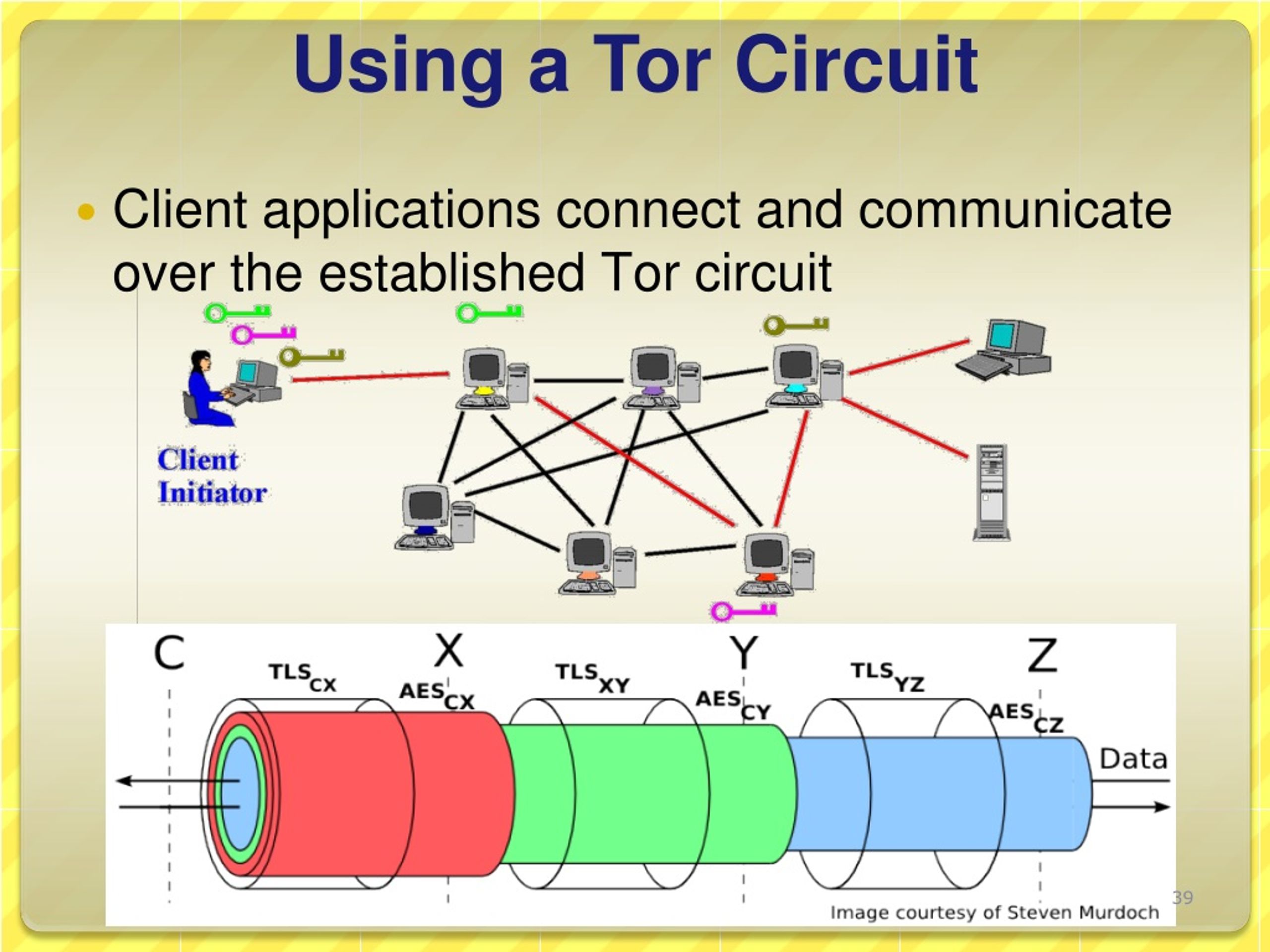 Using a Tor Circuit

• Client applications connect and communicate over the established Tor circuit

Client Initiator

C

X

Y

Z

$TLS_{CX}$

$AES_{CX}$

$TLS_{XY}$

$AES_{CY}$

$TLS_{YZ}$

$AES_{CZ}$

Data

Image courtesy of Steven Murdoch

39